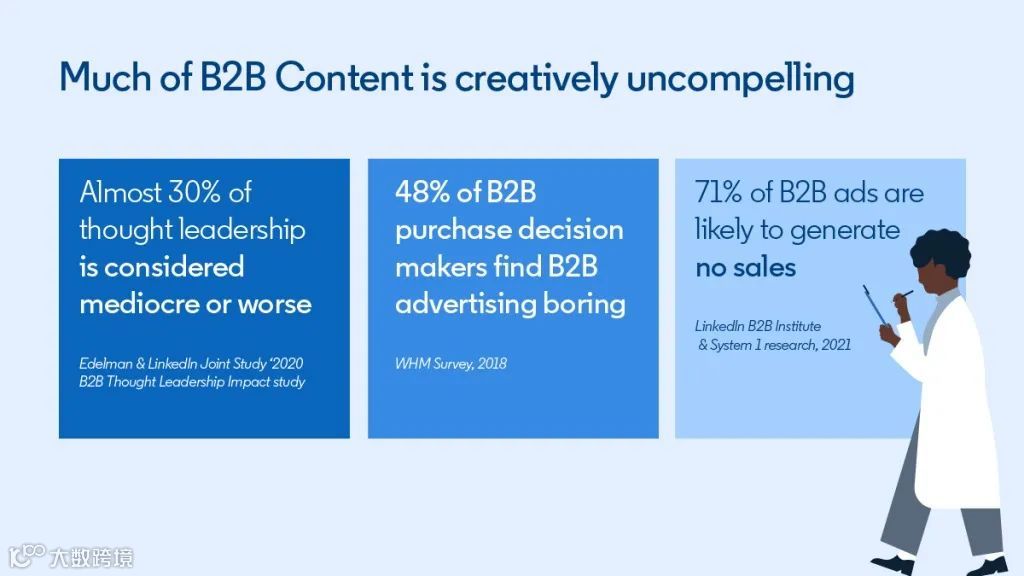 Much of B2B Content is creatively uncompelling

Almost 30% of thought leadership is considered mediocre or worse

Edelman & LinkedIn Joint Study '2020 B2B Thought Leadership Impact study

48% of B2B purchase decision makers find B2B advertising boring

WHM Survey, 2018

71% of B2B ads are likely to generate no sales

LinkedIn B2B Institute & System 1 research, 2021

大数跨境